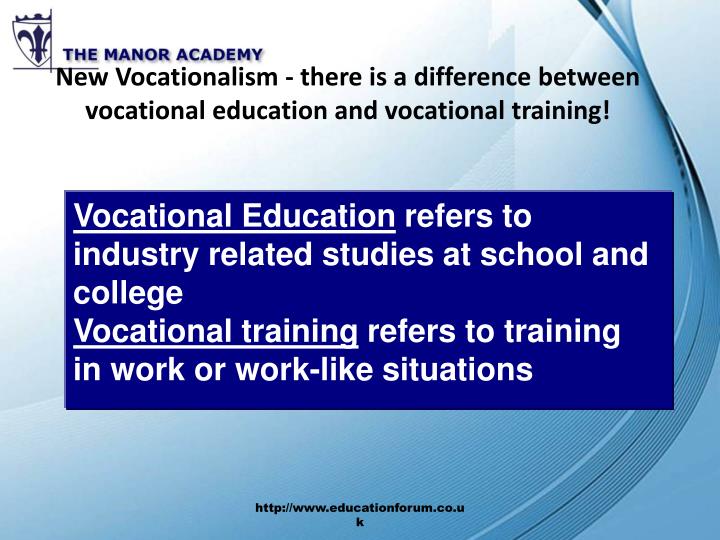 THE MANOR ACADEMY

New Vocationalism - there is a difference between vocational education and vocational training!

Vocational Education refers to industry related studies at school and college
Vocational training refers to training in work or work-like situations

http://www.educationforum.co.uk